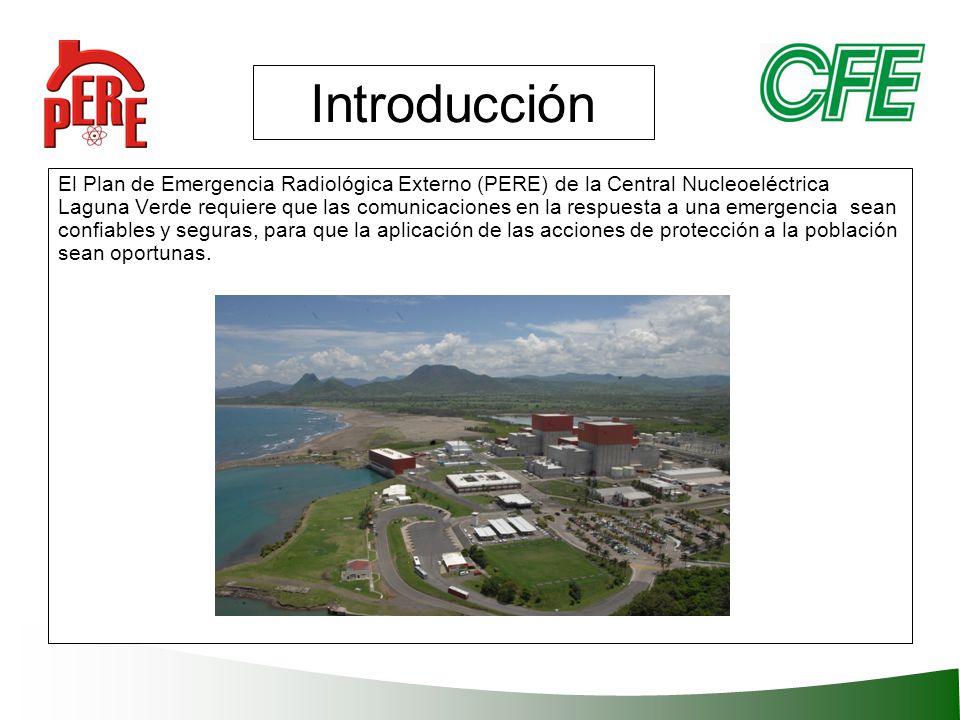 PERE

Introducción

CFE

El Plan de Emergencia Radiológica Externo (PERE) de la Central Nucleoeléctrica Laguna Verde requiere que las comunicaciones en la respuesta a una emergencia sean confiables y seguras, para que la aplicación de las acciones de protección a la población sean oportunas.